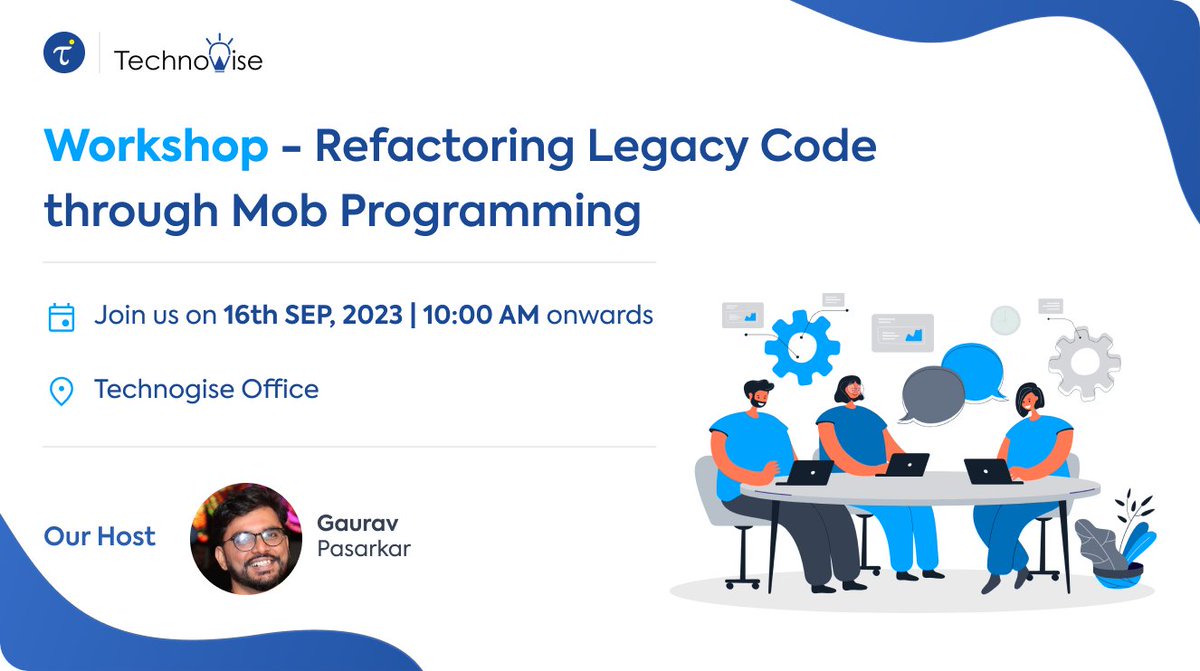 Technowise

Workshop - Refactoring Legacy Code through Mob Programming

Join us on 16th SEP, 2023 | 10:00 AM onwards

Technogise Office

Our Host

Gaurav Pasarkar